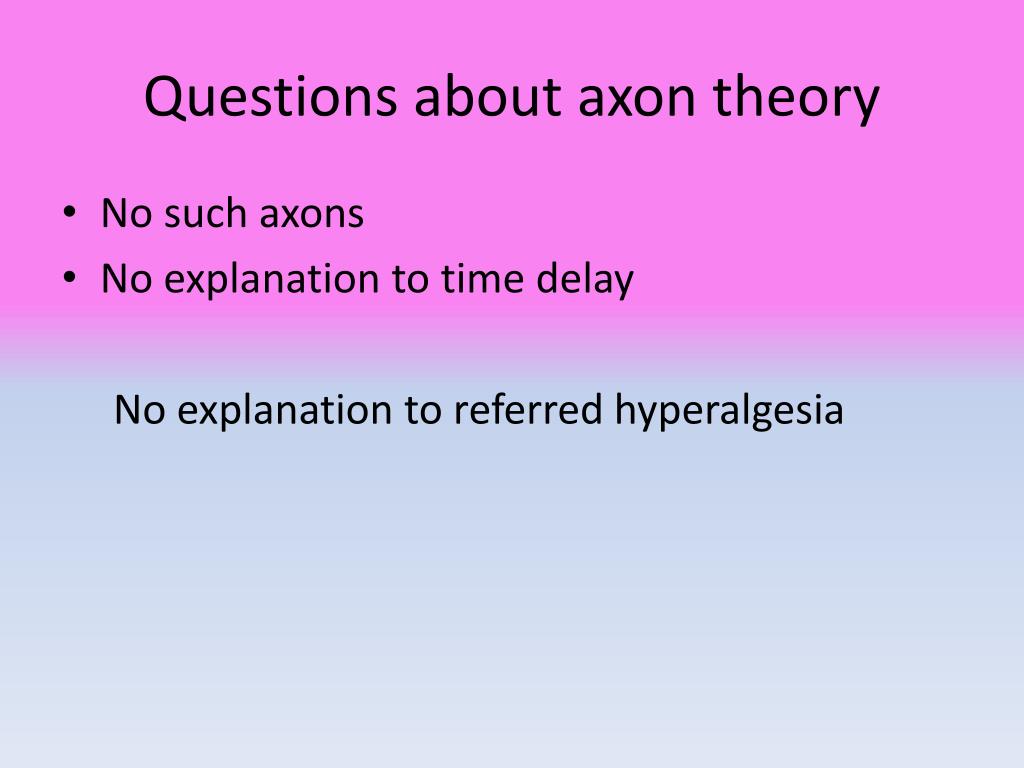 Questions about axon theory

• No such axons
• No explanation to time delay

No explanation to referred hyperalgesia